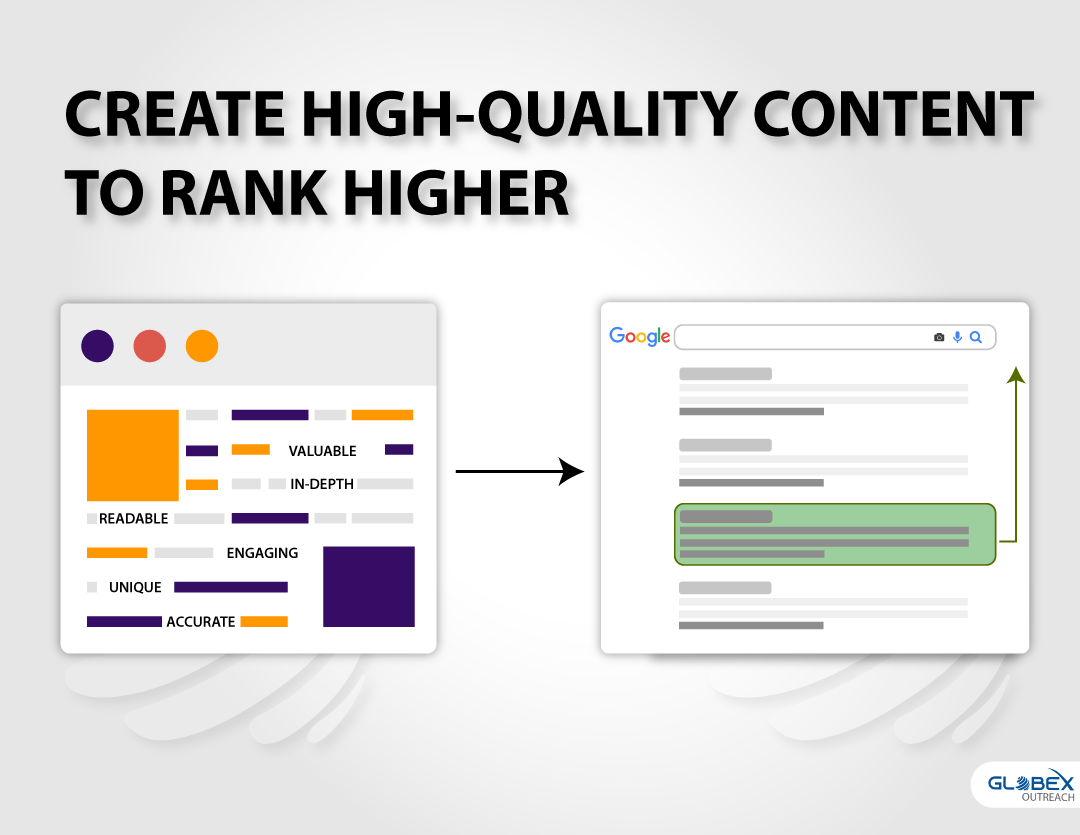 CREATE HIGH-QUALITY CONTENT TO RANK HIGHER

VALUABLE
IN-DEPTH
READABLE
ENGAGING
UNIQUE
ACCURATE

Google

GLOBEX
OUTREACH